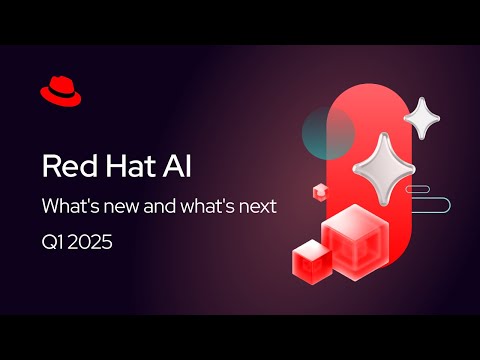 Red Hat AI

What's new and what's next

Q1 2025